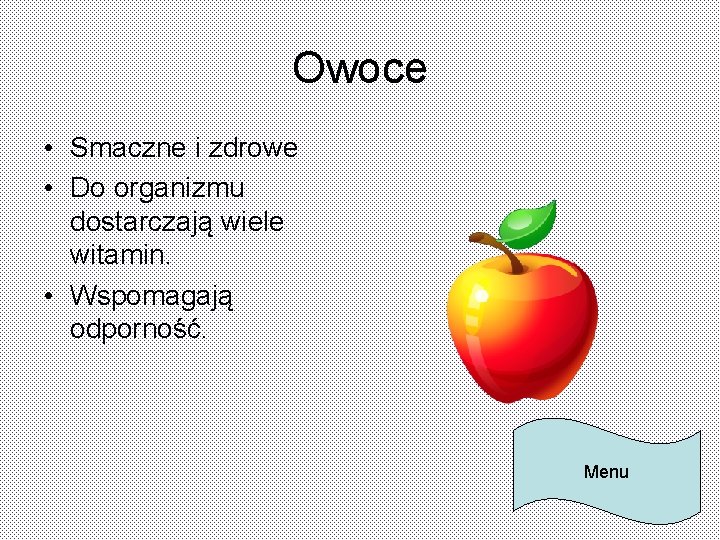 Owoce

• Smaczne i zdrowe
• Do organizmu dostarczają wiele witamin.
• Wspomagają odporność.

Menu